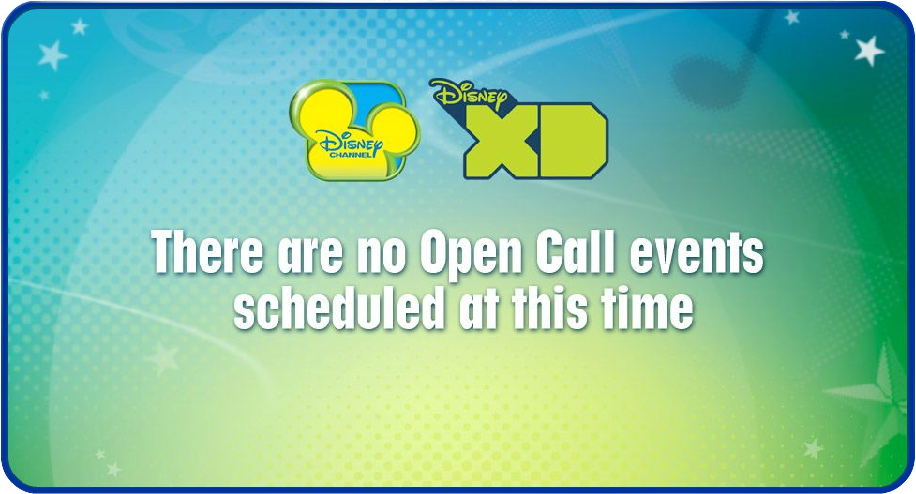 Disney CHANNEL

Disney XD

There are no Open Call events scheduled at this time